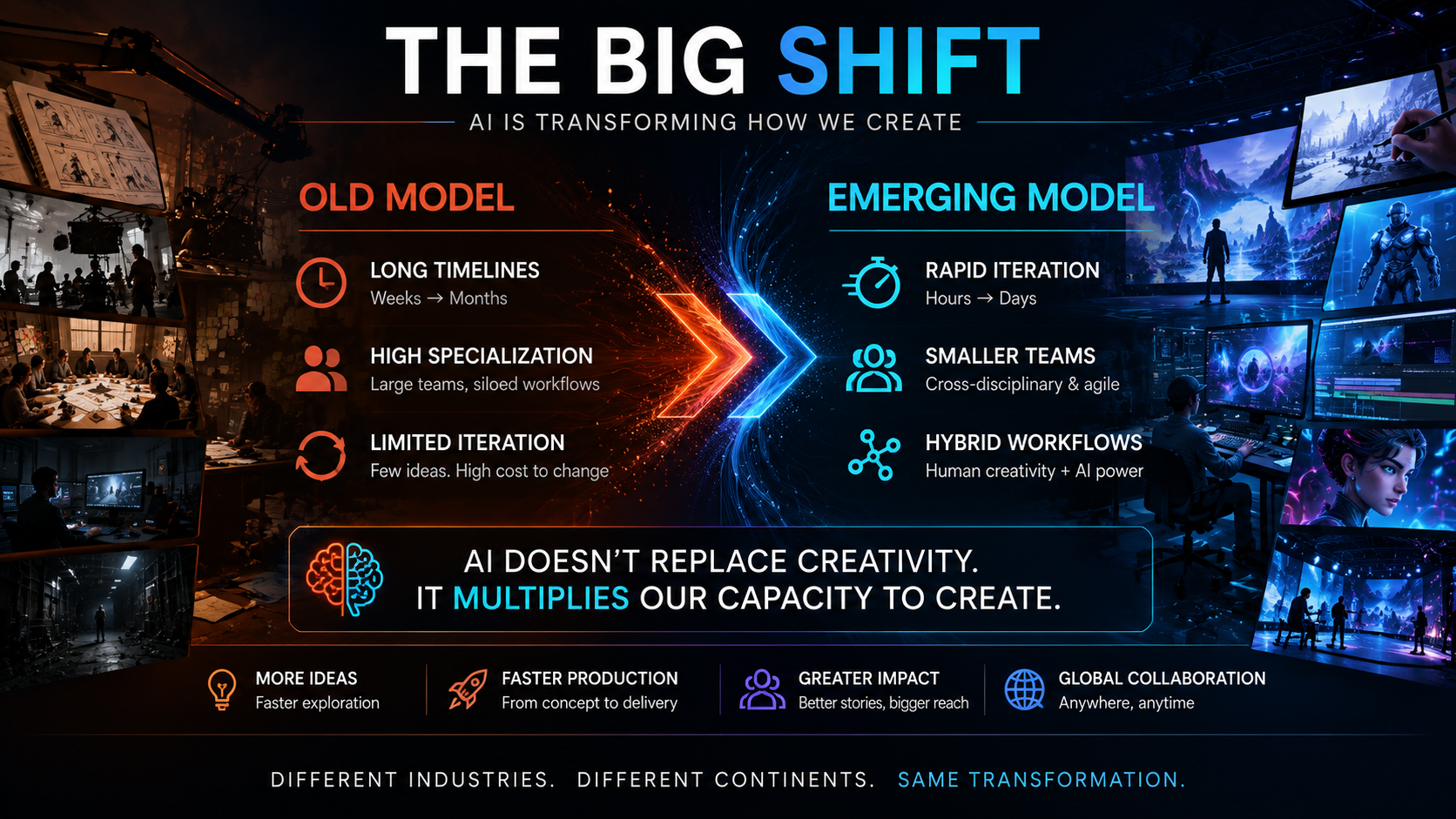 THE BIG SHIFT

AI IS TRANSFORMING HOW WE CREATE

OLD MODEL

LONG TIMELINES
Weeks → Months

HIGH SPECIALIZATION
Large teams, siloed workflows

LIMITED ITERATION
Few ideas. High cost to change

EMERGING MODEL

RAPID ITERATION
Hours → Days

SMALLER TEAMS
Cross-disciplinary & agile

HYBRID WORKFLOWS
Human creativity + AI power

AI DOESN'T REPLACE CREATIVITY.
IT MULTIPLIES OUR CAPACITY TO CREATE.

MORE IDEAS
Faster exploration

FASTER PRODUCTION
From concept to delivery

GREATER IMPACT
Better stories, bigger reach

GLOBAL COLLABORATION
Anywhere, anytime

DIFFERENT INDUSTRIES. DIFFERENT CONTINENTS. SAME TRANSFORMATION.